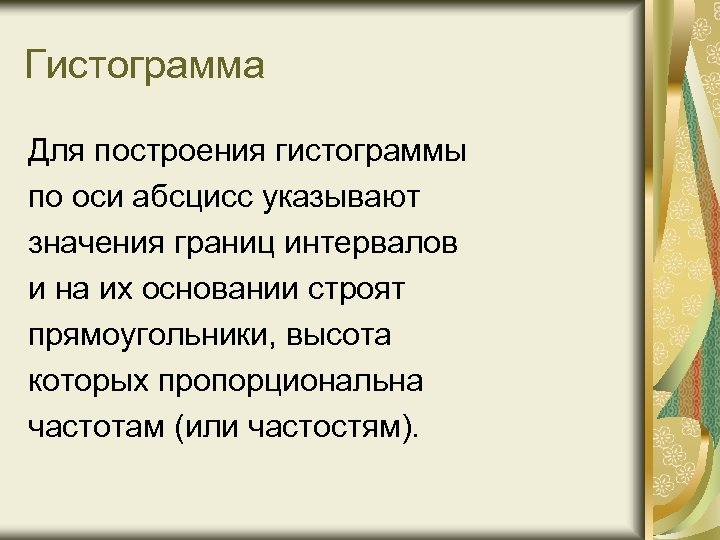 Гистограмма

Для построения гистограммы по оси абсцисс указывают значения границ интервалов и на их основании строят прямоугольники, высота которых пропорциональна частотам (или частостям).